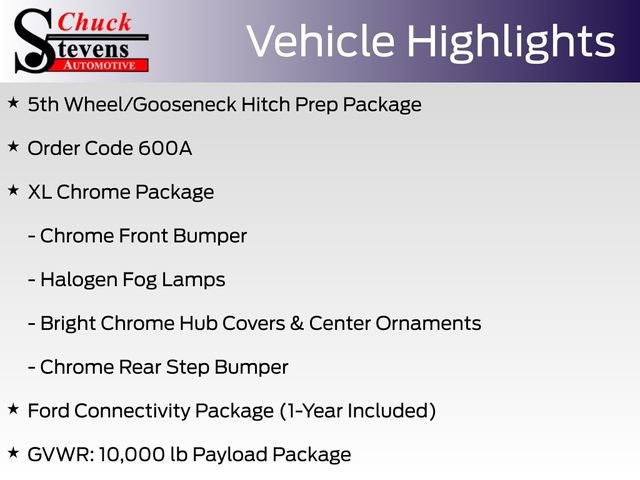 Chuck
Stevens
AUTOMOTIVE

Vehicle Highlights

★ 5th Wheel/Gooseneck Hitch Prep Package

★ Order Code 600A

★ XL Chrome Package

- Chrome Front Bumper

- Halogen Fog Lamps

- Bright Chrome Hub Covers & Center Ornaments

- Chrome Rear Step Bumper

★ Ford Connectivity Package (1-Year Included)

★ GVWR: 10,000 lb Payload Package